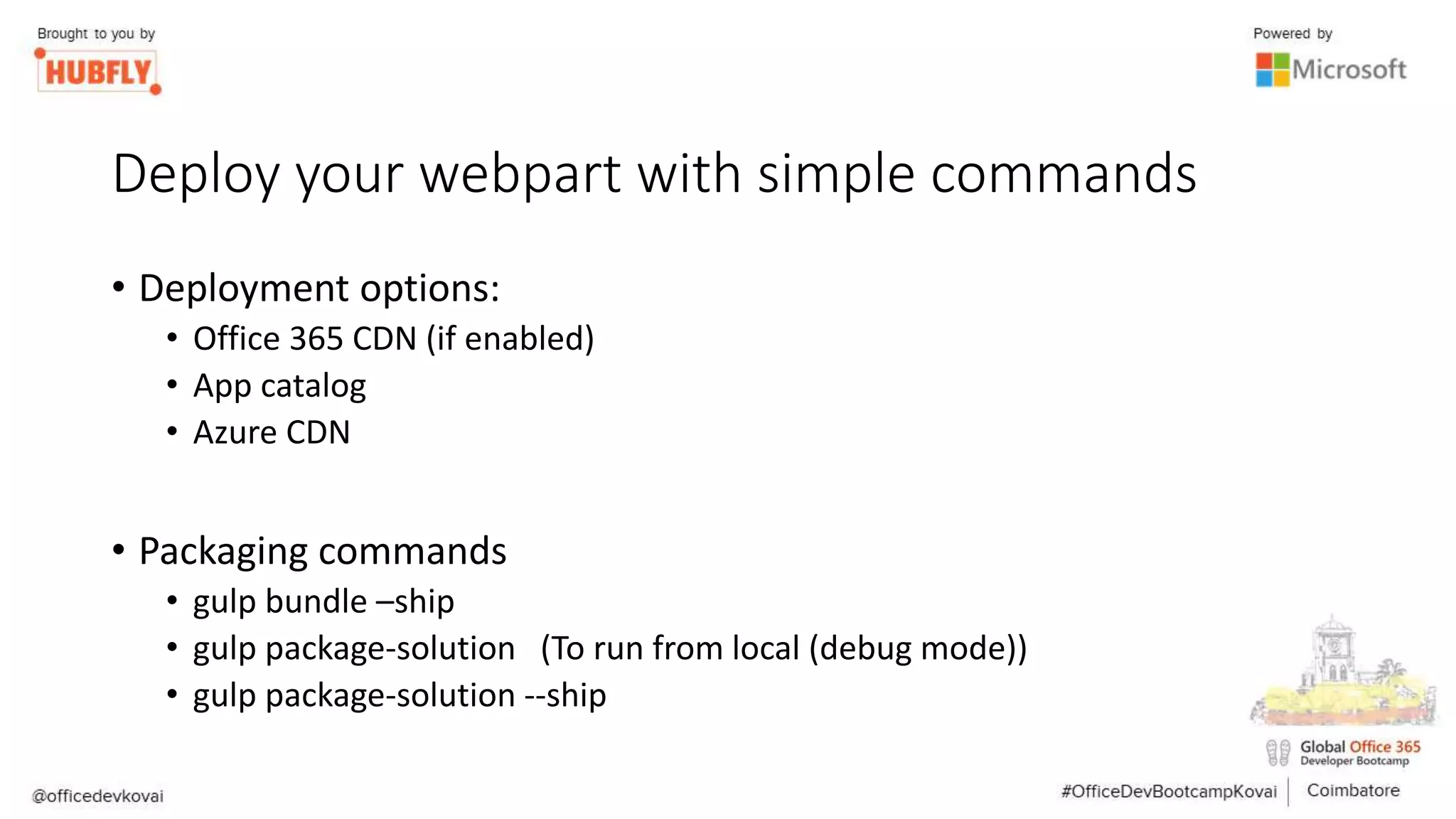 Brought to you by
HUBFLY

Powered by
Microsoft

Deploy your webpart with simple commands

• Deployment options:
• Office 365 CDN (if enabled)
• App catalog
• Azure CDN

• Packaging commands
• gulp bundle –ship
• gulp package-solution (To run from local (debug mode))
• gulp package-solution --ship

Global Office 365
Developer Bootcamp

@officedevkovai

#OfficeDevBootcampKovai | Coimbatore